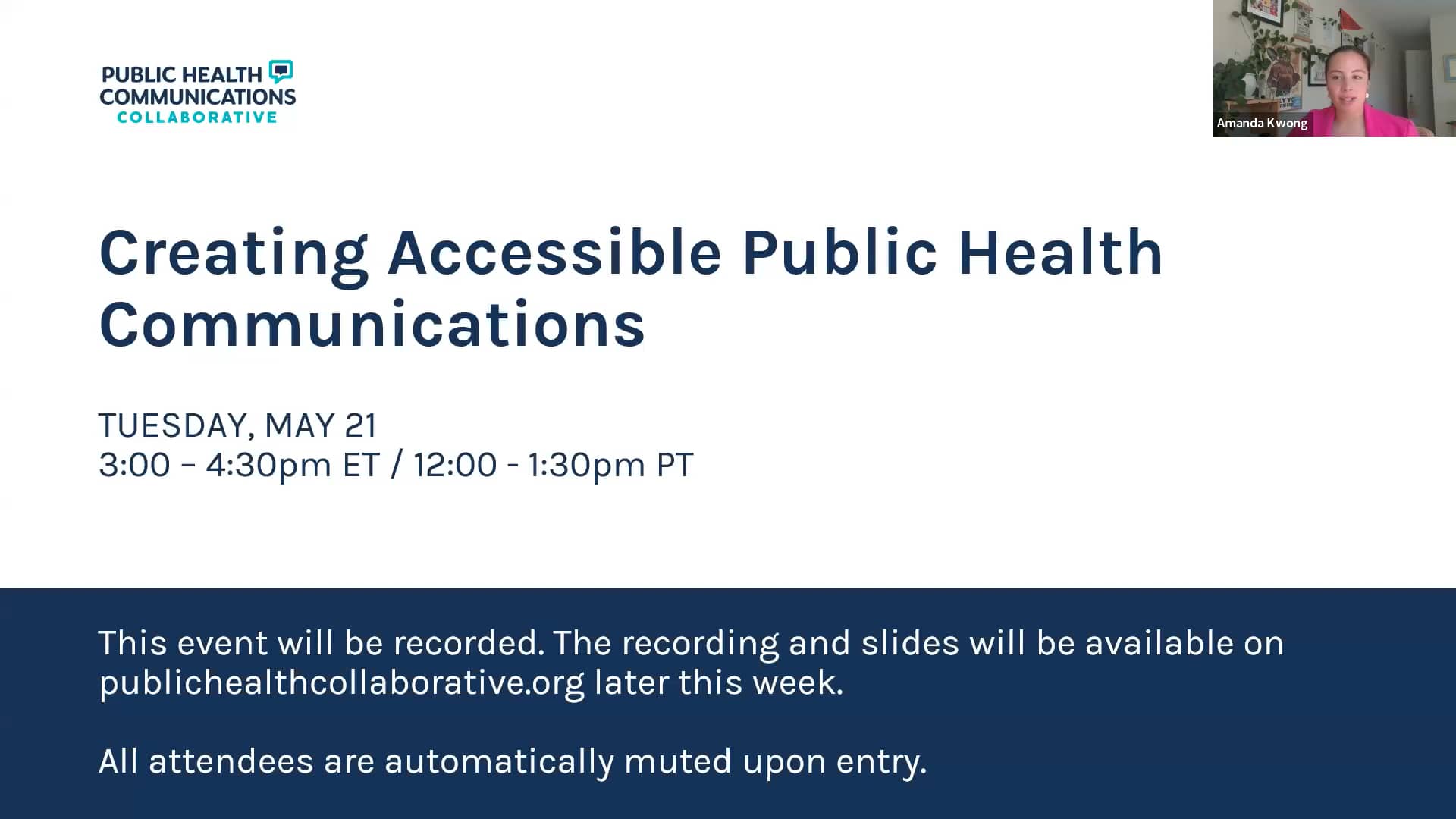 PUBLIC HEALTH COMMUNICATIONS COLLABORATIVE

Amanda Kwong

Creating Accessible Public Health Communications

TUESDAY, MAY 21
3:00 – 4:30pm ET / 12:00 - 1:30pm PT

This event will be recorded. The recording and slides will be available on publichealthcollaborative.org later this week.

All attendees are automatically muted upon entry.